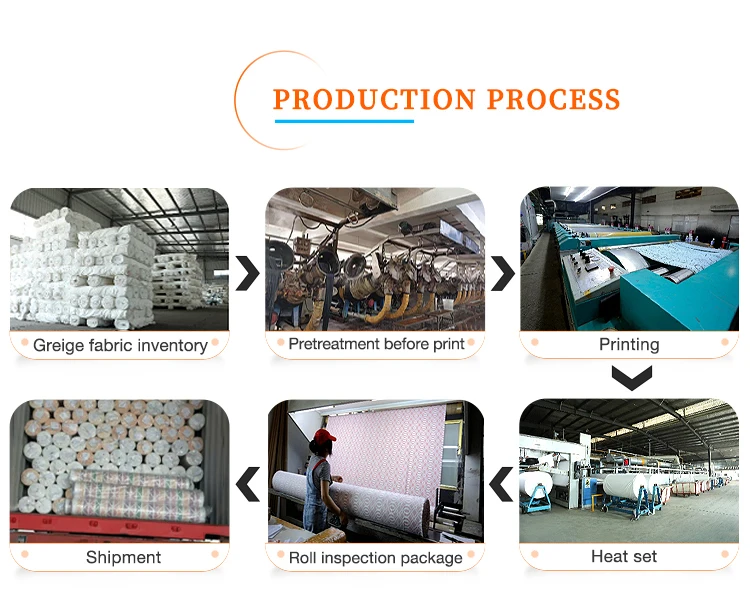 PRODUCTION PROCESS

Greige fabric inventory

Pretreatment before print

Printing

Heat set

Roll inspection package

Shipment